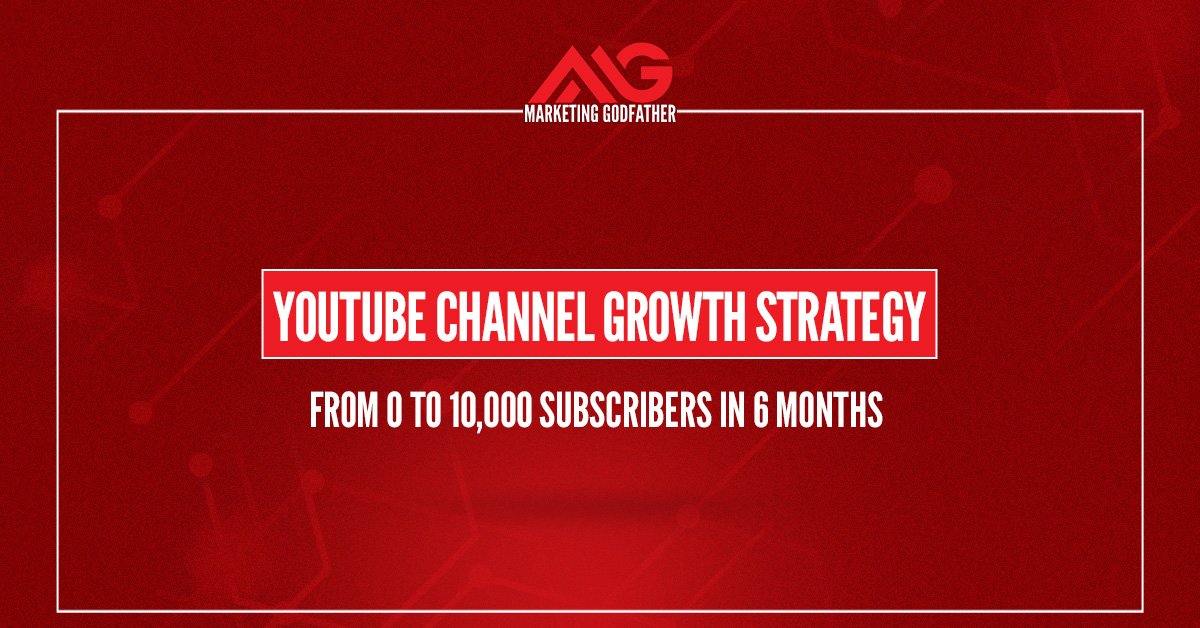 MG
MARKETING GODFATHER

YOUTUBE CHANNEL GROWTH STRATEGY

FROM 0 TO 10,000 SUBSCRIBERS IN 6 MONTHS